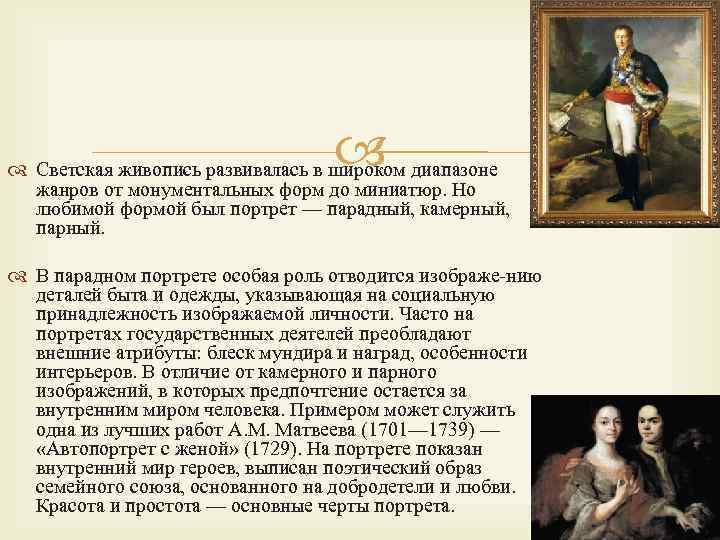 Светская живопись развивалась в широком диапазоне жанров от монументальных форм до миниатюр. Но любимой формой был портрет — парадный, камерный, парный.

В парадном портрете особая роль отводится изображе-нию деталей быта и одежды, указывающая на социальную принадлежность изображаемой личности. Часто на портретах государственных деятелей преобладают внешние атрибуты: блеск мундира и наград, особенности интерьеров. В отличие от камерного и парного изображений, в которых предпочтение остается за внутренним миром человека. Примером может служить одна из лучших работ А.М. Матвеева (1701—1739) — «Автопортрет с женой» (1729). На портрете показан внутренний мир героев, выписан поэтический образ семейного союза, основанного на добродетели и любви. Красота и простота — основные черты портрета.